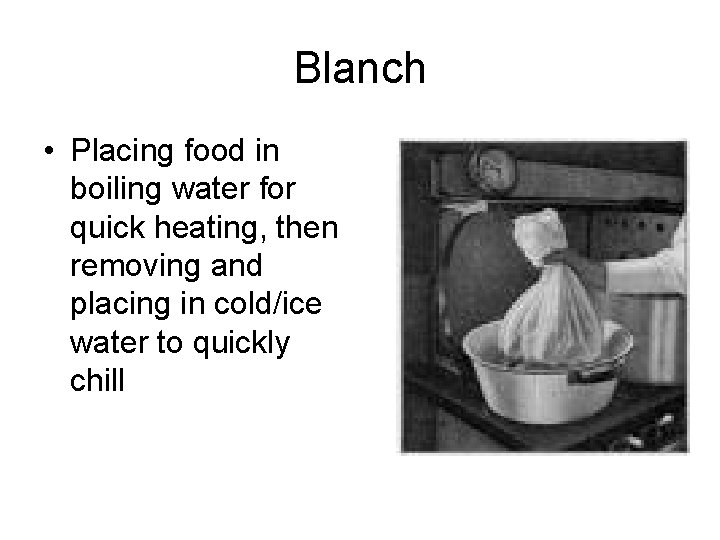 Blanch

• Placing food in boiling water for quick heating, then removing and placing in cold/ice water to quickly chill